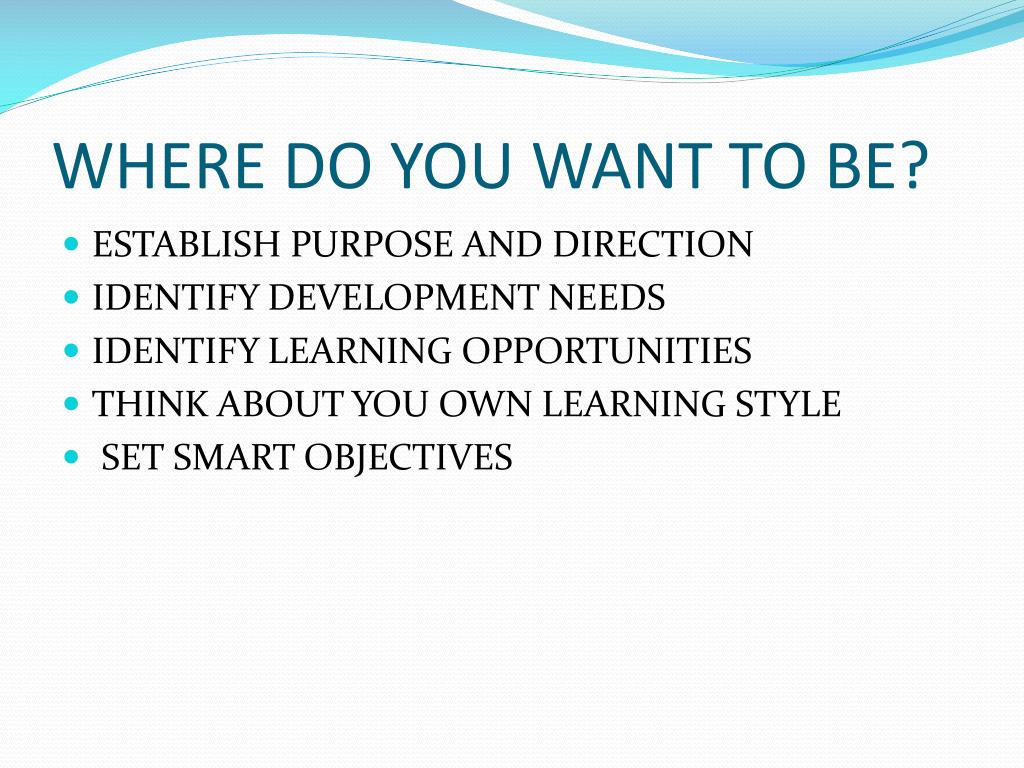 WHERE DO YOU WANT TO BE?

- ESTABLISH PURPOSE AND DIRECTION
- IDENTIFY DEVELOPMENT NEEDS
- IDENTIFY LEARNING OPPORTUNITIES
- THINK ABOUT YOU OWN LEARNING STYLE
- SET SMART OBJECTIVES